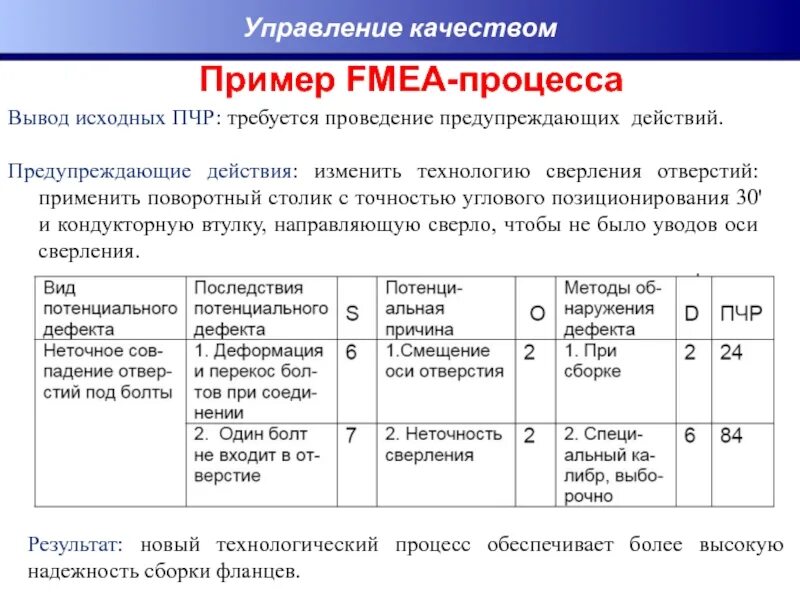 Управление качеством

Пример FMEA-процесса

Вывод исходных ПЧР: требуется проведение предупреждающих действий.

Предупреждающие действия: изменить технологию сверления отверстий: применить поворотный столик с точностью углового позиционирования 30' и кондукторную втулку, направляющую сверло, чтобы не было уводов оси сверления.

| Вид потенциального дефекта | Последствия потенциального дефекта | S | Потенциальная причина | O | Методы обнаружения дефекта | D | ПЧР |
|---|---|---|---|---|---|---|---|
| Неточное совпадение отверстий под болты | 1. Деформация и перекос болтов при соединении | 6 | 1.Смещение оси отверстия | 2 | 1. При сборке | 2 | 24 |
| | 2. Один болт не входит в отверстие | 7 | 2. Неточность сверления | 2 | 2. Специальный калибр, выборочно | 6 | 84 |

Результат: новый технологический процесс обеспечивает более высокую надежность сборки фланцев.